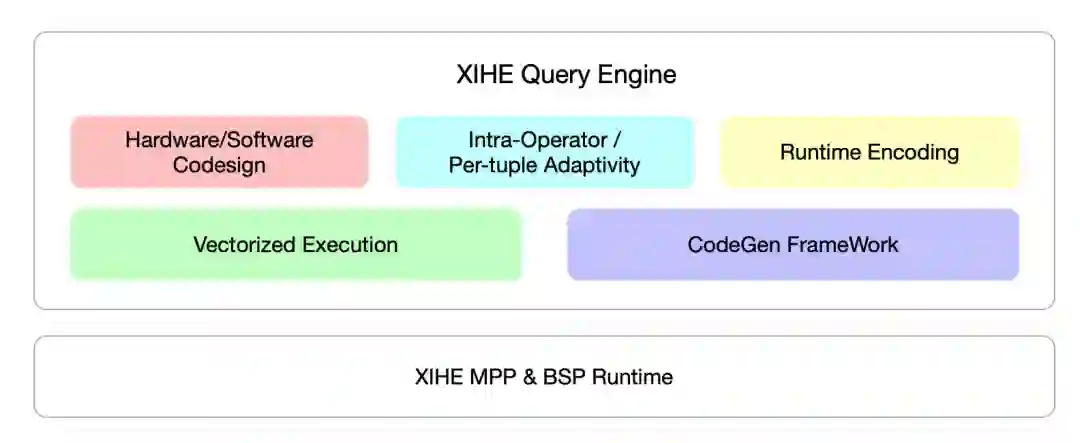 XIHE Query Engine

Hardware/Software Codesign

Intra-Operator / Per-tuple Adaptivity

Runtime Encoding

Vectorized Execution

CodeGen FrameWork

XIHE MPP & BSP Runtime